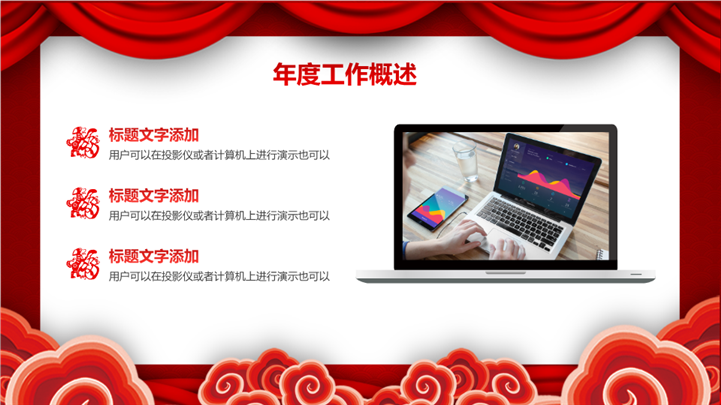 年度工作概述

标题文字添加
用户可以在投影仪或者计算机上进行演示也可以

标题文字添加
用户可以在投影仪或者计算机上进行演示也可以

标题文字添加
用户可以在投影仪或者计算机上进行演示也可以